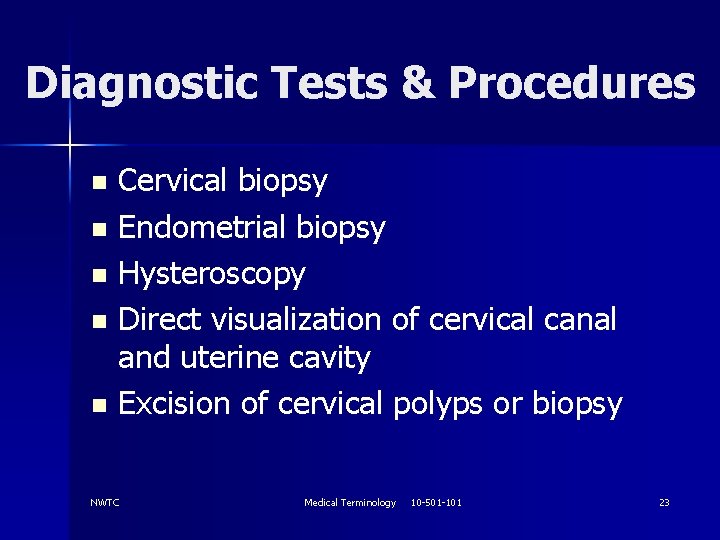 Diagnostic Tests & Procedures

- Cervical biopsy
- Endometrial biopsy
- Hysteroscopy
- Direct visualization of cervical canal and uterine cavity
- Excision of cervical polyps or biopsy

NWTC

Medical Terminology 10-501-101

23